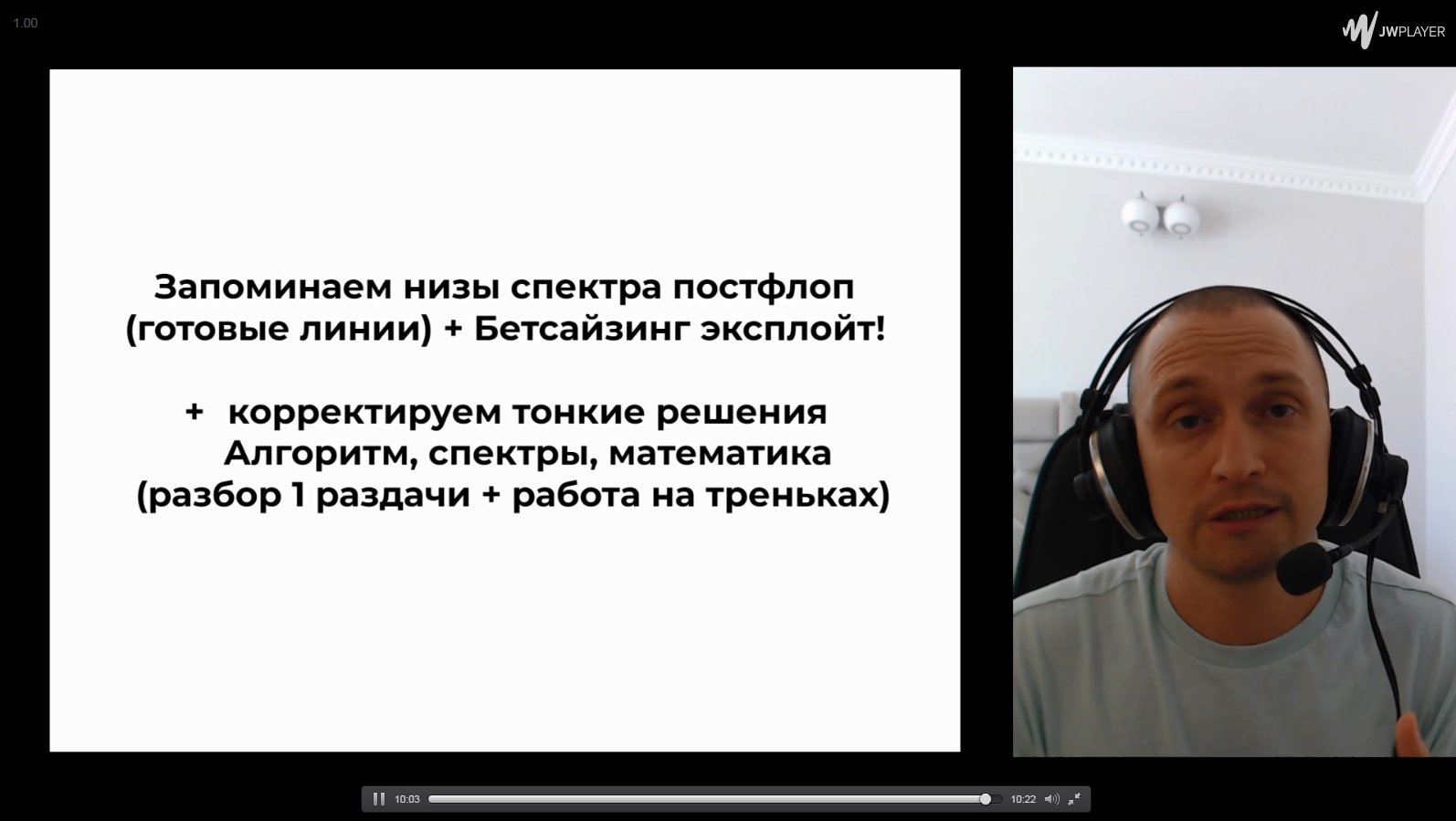 1.00

JWPLAYER

Запоминаем низы спектра постфлоп (готовые линии) + Бетсайзинг эксплойт!

+ корректируем тонкие решения Алгоритм, спектры, математика (разбор 1 раздачи + работа на треньках)

10:03

10:22